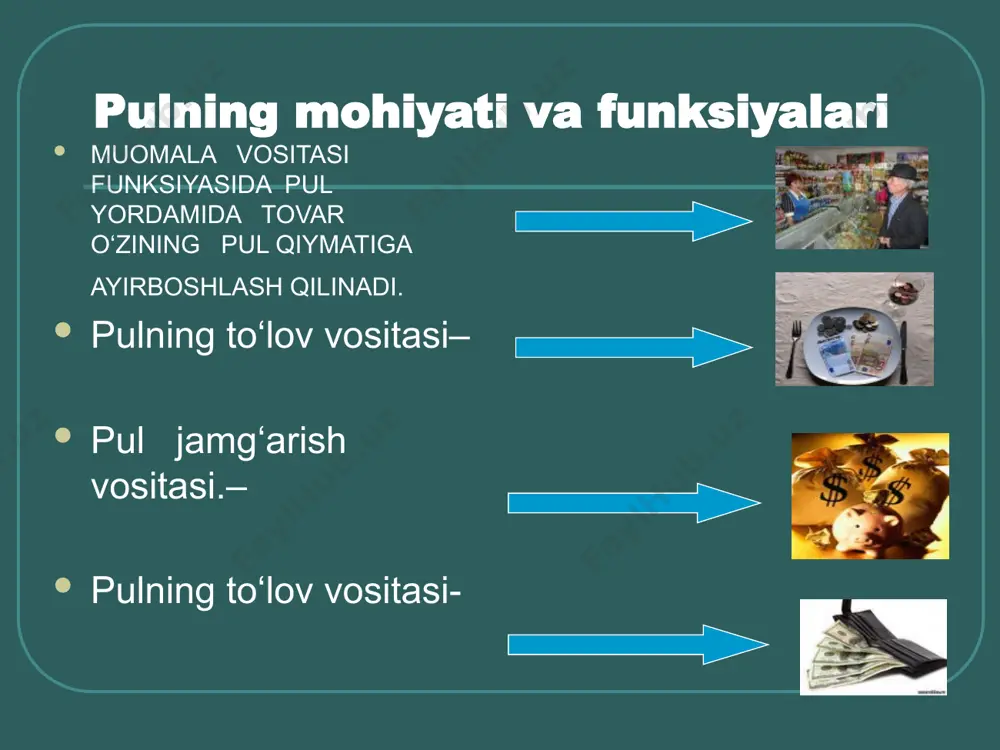 Pulning mohiyati va funksiyalari

• MUOMALA VOSITASI FUNKSIYASIDA PUL YORDAMIDA TOVAR O‘ZINING PUL QIYMATIGA

AYIRBOSHLASH QILINADI.

• Pulning to‘lov vositasi–

• Pul jamg‘arish vositasi.–

• Pulning to‘lov vositasi-